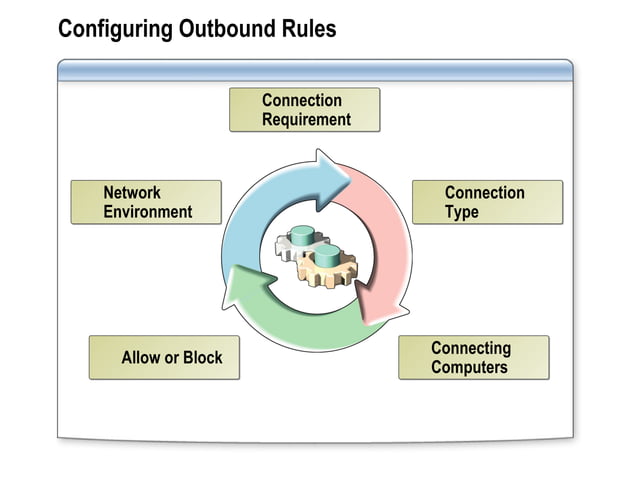 Configuring Outbound Rules

Connection Requirement

Network Environment

Connection Type

Allow or Block

Connecting Computers